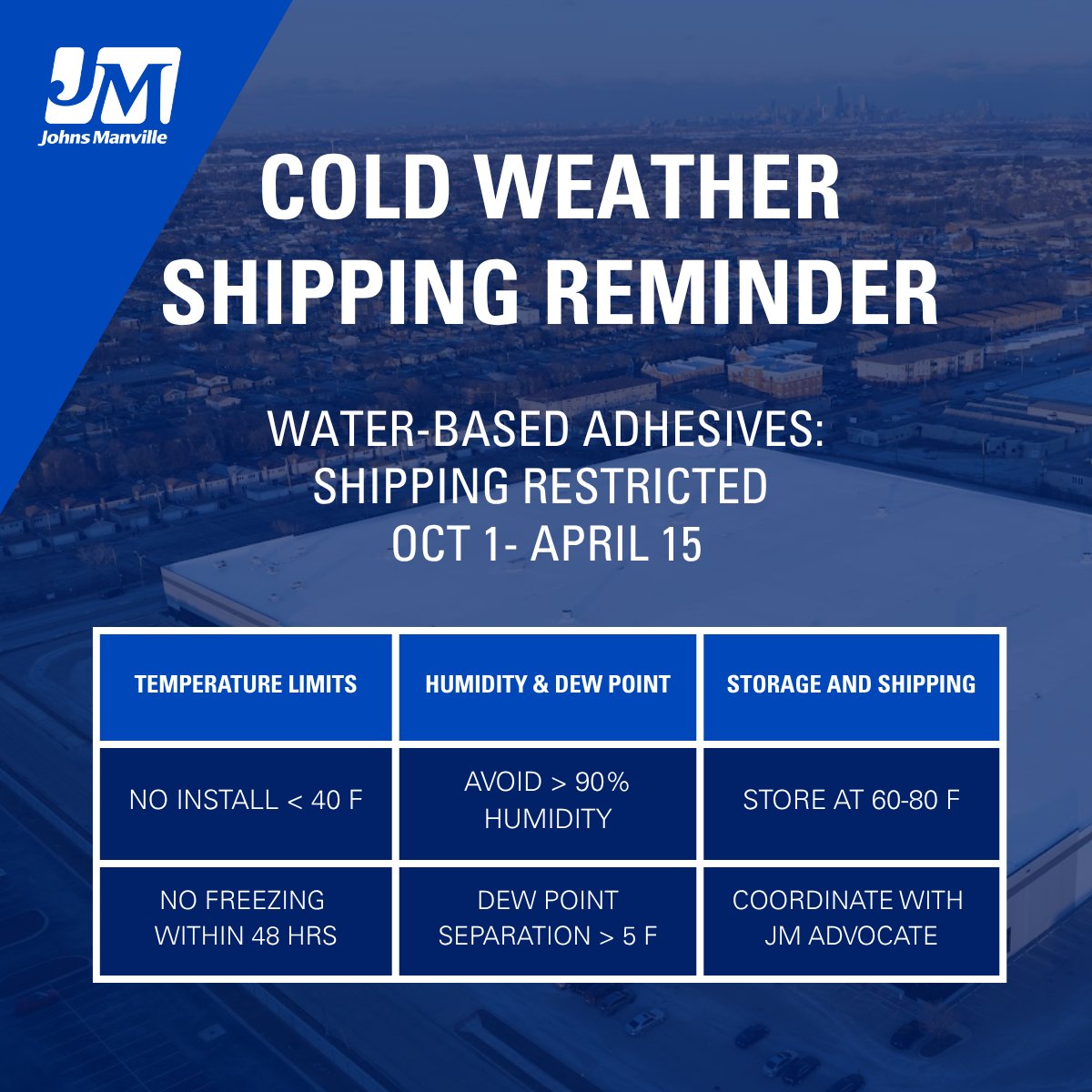 JM
Johns Manville

COLD WEATHER SHIPPING REMINDER

WATER-BASED ADHESIVES: SHIPPING RESTRICTED OCT 1- APRIL 15

| TEMPERATURE LIMITS | HUMIDITY & DEW POINT | STORAGE AND SHIPPING |
|---|---|---|
| NO INSTALL < 40 F | AVOID > 90% HUMIDITY | STORE AT 60-80 F |
| NO FREEZING WITHIN 48 HRS | DEW POINT SEPARATION > 5 F | COORDINATE WITH JM ADVOCATE |